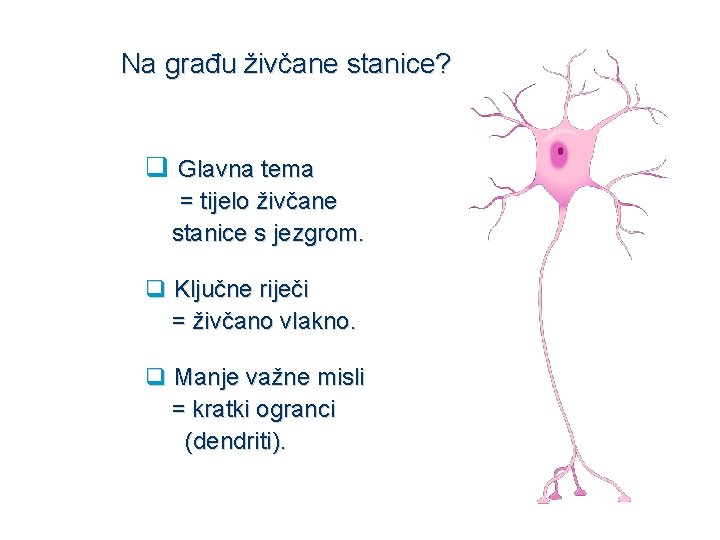 Na građu živčane stanice?

❑ Glavna tema = tijelo živčane stanice s jezgrom.

❑ Ključne riječi = živčano vlakno.

❑ Manje važne misli = kratki ogranci (dendriti).